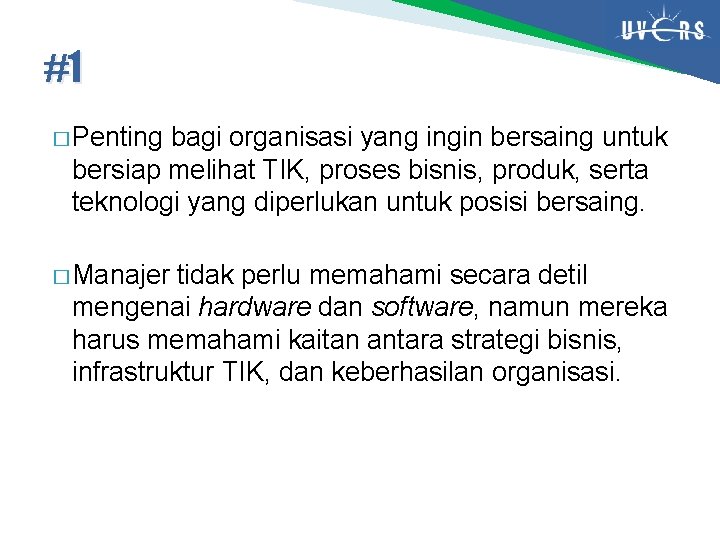 UVERS

#1

□ Penting bagi organisasi yang ingin bersaing untuk bersiap melihat TIK, proses bisnis, produk, serta teknologi yang diperlukan untuk posisi bersaing.

□ Manajer tidak perlu memahami secara detil mengenai hardware dan software, namun mereka harus memahami kaitan antara strategi bisnis, infrastruktur TIK, dan keberhasilan organisasi.